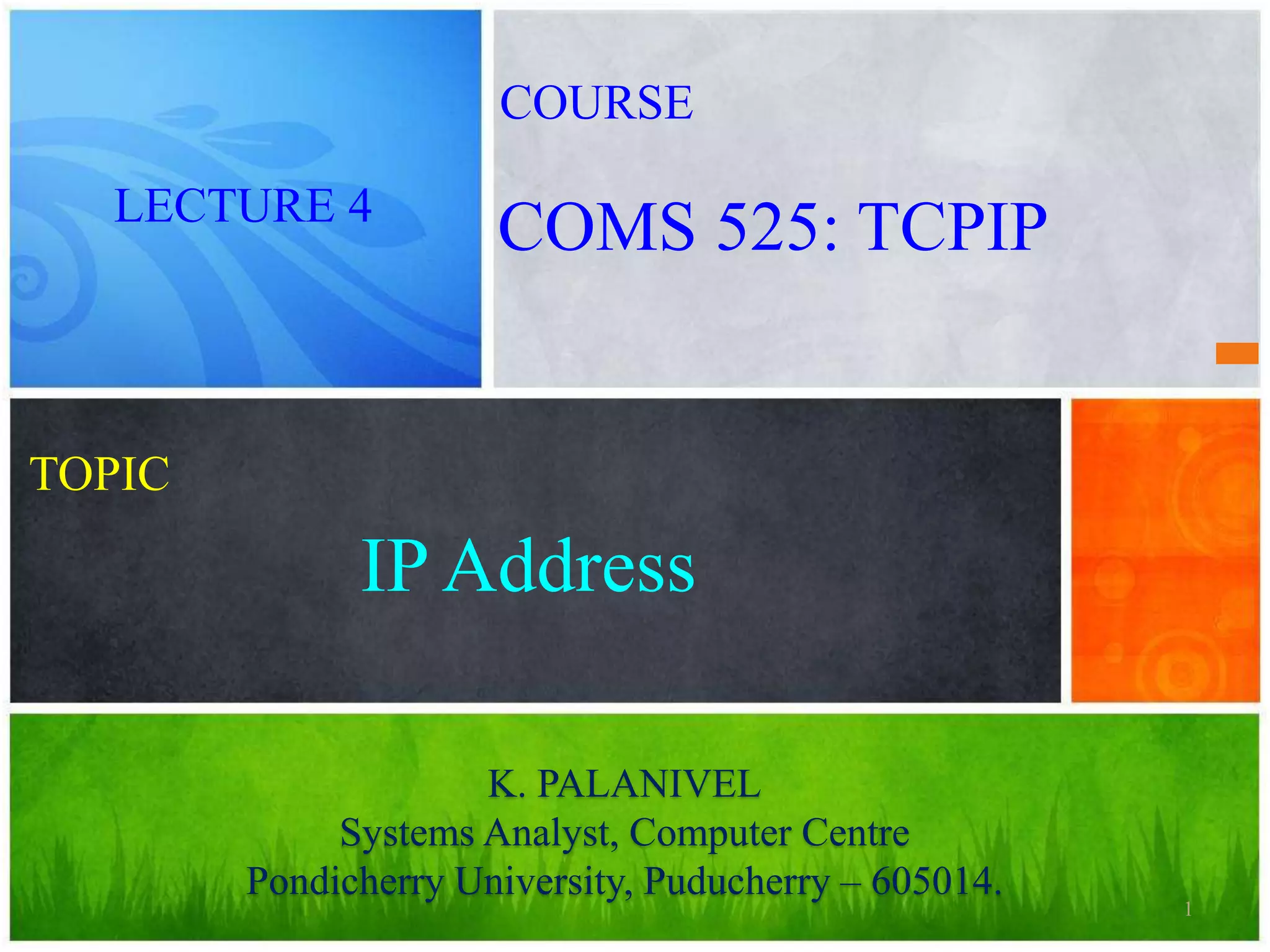 LECTURE 4

COURSE

COMS 525: TCPIP

TOPIC

IP Address

K. PALANIVEL
Systems Analyst, Computer Centre
Pondicherry University, Puducherry – 605014.

1